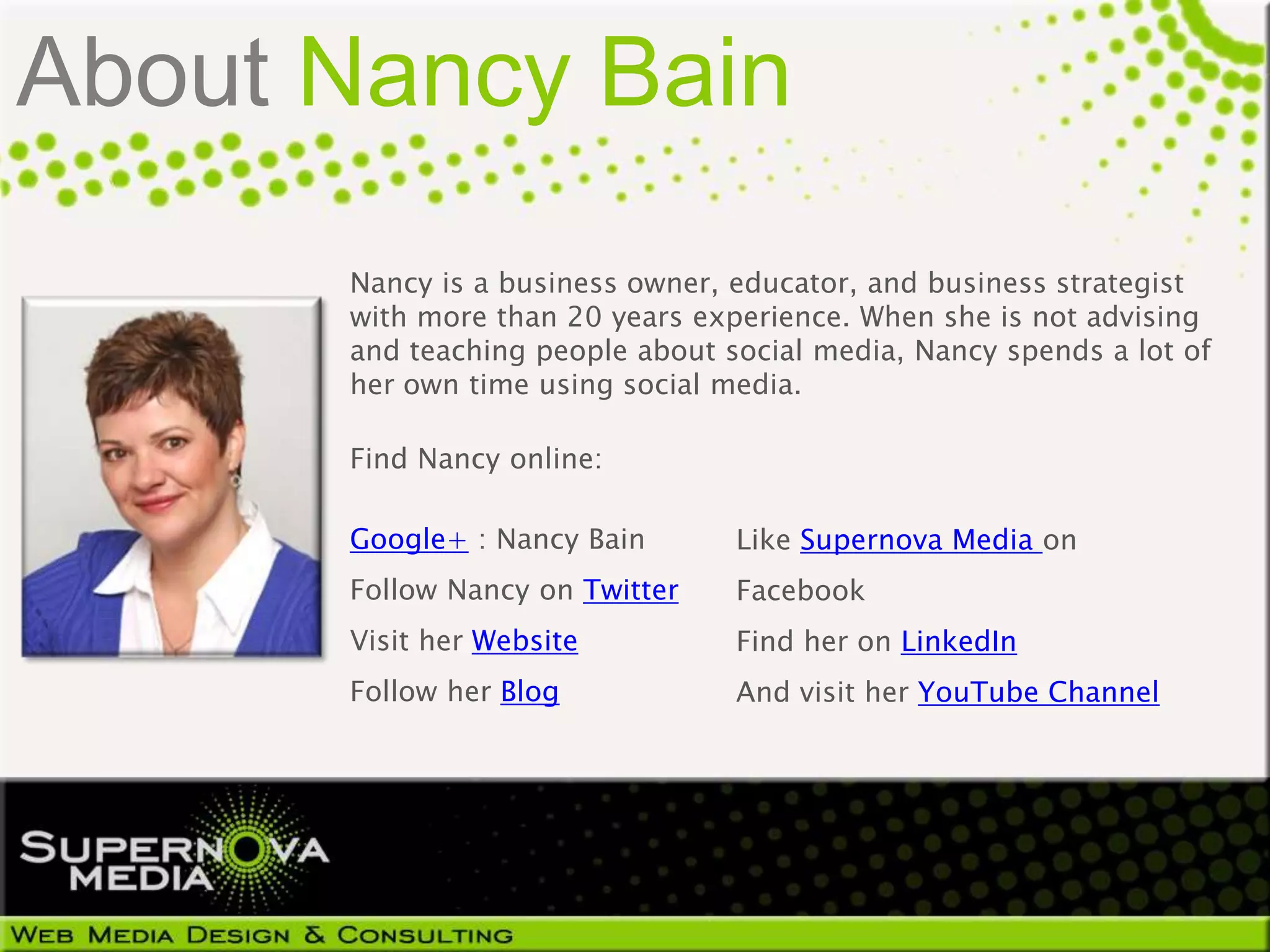 About Nancy Bain

Nancy is a business owner, educator, and business strategist with more than 20 years experience. When she is not advising and teaching people about social media, Nancy spends a lot of her own time using social media.

Find Nancy online:

Google+ : Nancy Bain

Follow Nancy on Twitter

Visit her Website

Follow her Blog

Like Supernova Media on Facebook

Find her on LinkedIn

And visit her YouTube Channel

SUPERNOVA MEDIA

WEB MEDIA DESIGN & CONSULTING